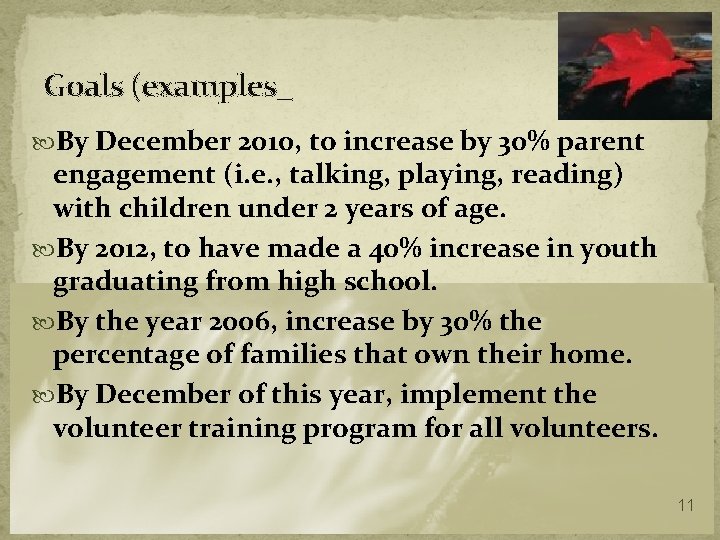 Goals (examples_

By December 2010, to increase by 30% parent engagement (i.e., talking, playing, reading) with children under 2 years of age.

By 2012, to have made a 40% increase in youth graduating from high school.

By the year 2006, increase by 30% the percentage of families that own their home.

By December of this year, implement the volunteer training program for all volunteers.

11